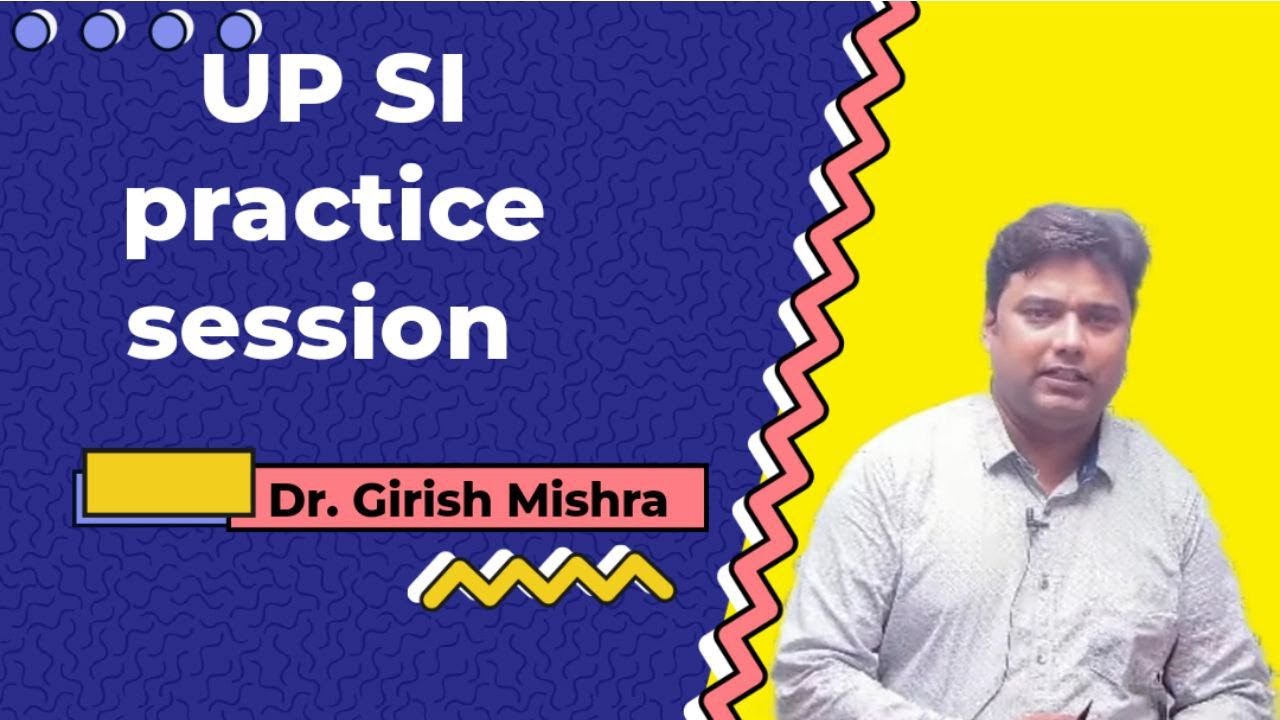 UP SI practice session

Dr. Girish Mishra